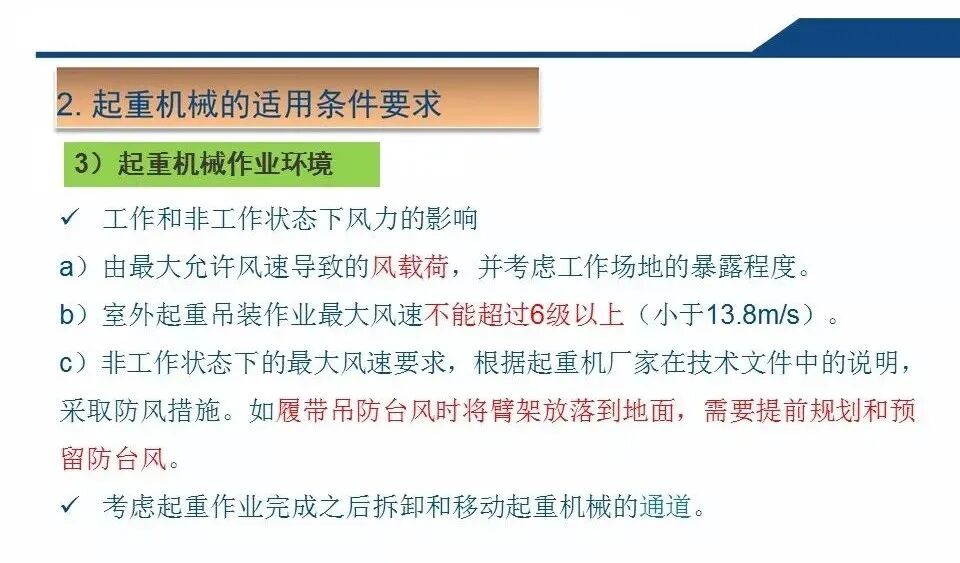 2. 起重机械的适用条件要求

3）起重机械作业环境

✓ 工作和非工作状态下风力的影响

a）由最大允许风速导致的风载荷，并考虑工作场地的暴露程度。

b）室外起重吊装作业最大风速不能超过6级以上（小于13.8m/s）。

c）非工作状态下的最大风速要求，根据起重机厂家在技术文件中的说明，采取防风措施。如履带吊防台风时将臂架放落到地面，需要提前规划和预留防台风。

✓ 考虑起重作业完成之后拆卸和移动起重机械的通道。